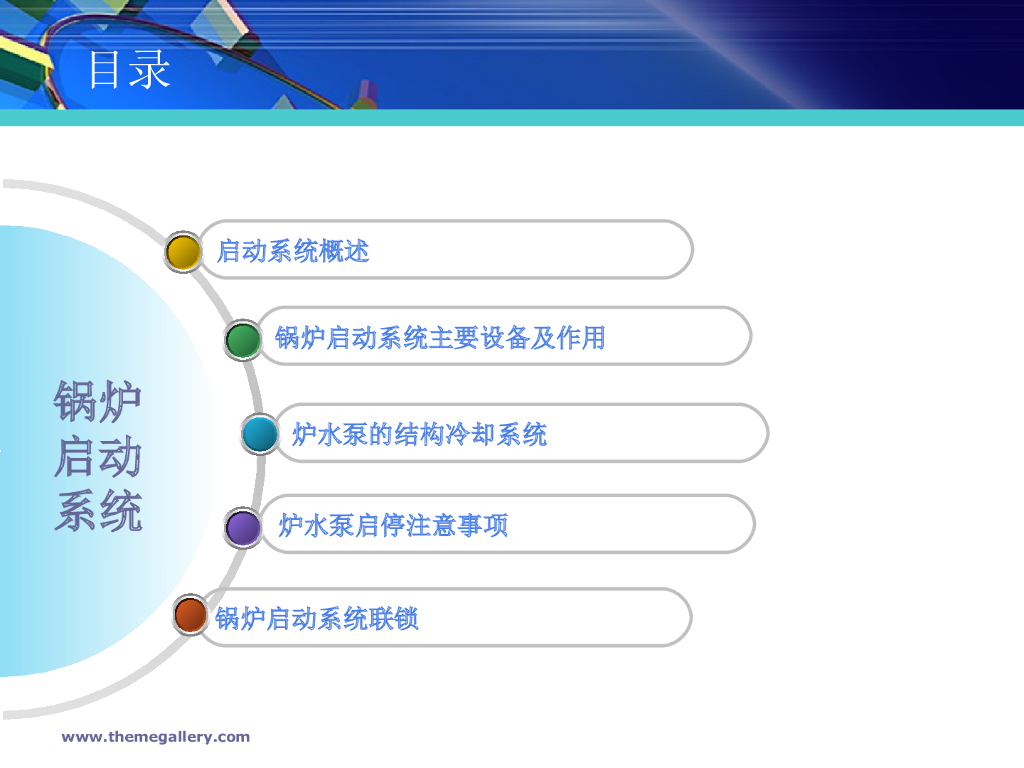 目录

锅炉启动系统

启动系统概述

锅炉启动系统主要设备及作用

炉水泵的结构冷却系统

炉水泵启停注意事项

锅炉启动系统联锁

www.themegallery.com